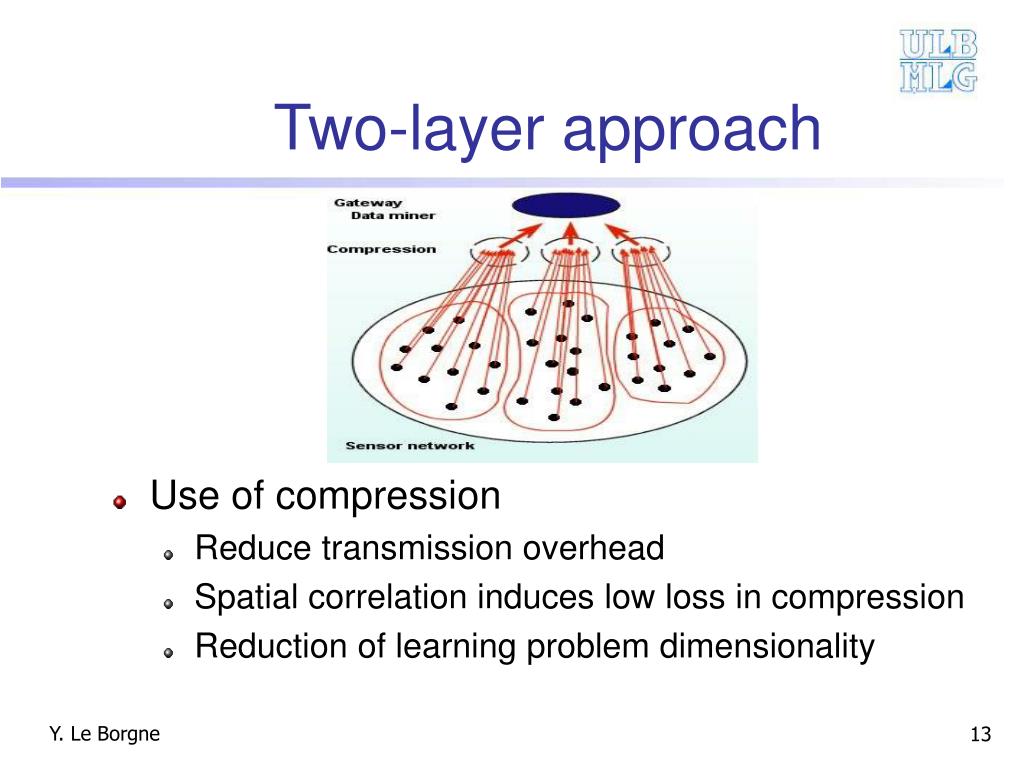 ULB
MLG

Two-layer approach

Gateway
Data miner

Compression

Sensor network

Use of compression

Reduce transmission overhead

Spatial correlation induces low loss in compression

Reduction of learning problem dimensionality

Y. Le Borgne

13